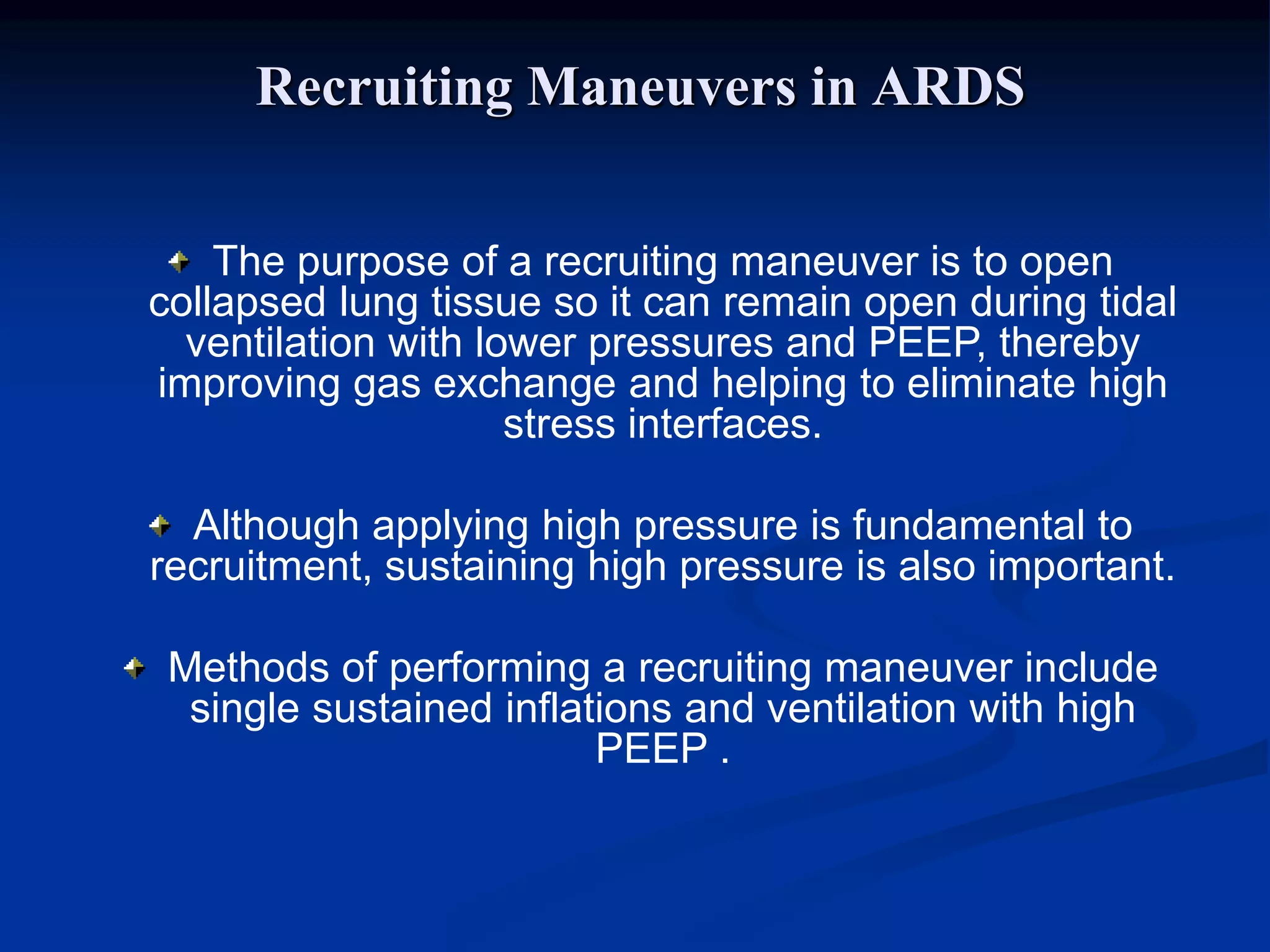 Recruiting Maneuvers in ARDS

The purpose of a recruiting maneuver is to open collapsed lung tissue so it can remain open during tidal ventilation with lower pressures and PEEP, thereby improving gas exchange and helping to eliminate high stress interfaces.

Although applying high pressure is fundamental to recruitment, sustaining high pressure is also important.

Methods of performing a recruiting maneuver include single sustained inflations and ventilation with high PEEP .